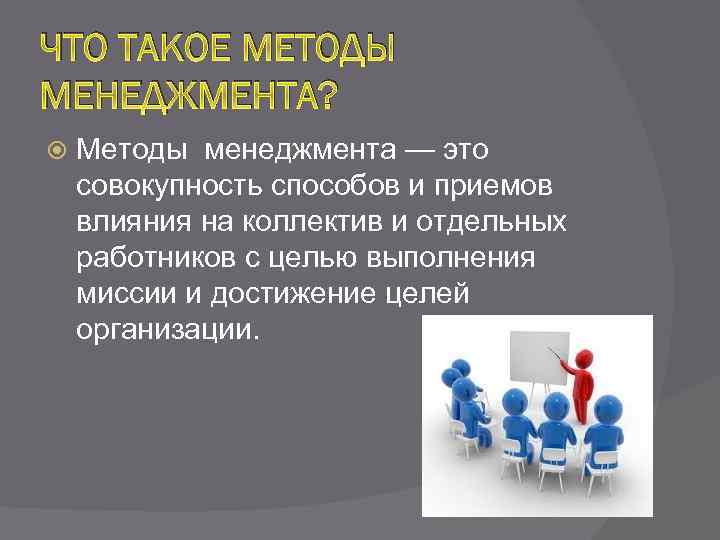 ЧТО ТАКОЕ МЕТОДЫ МЕНЕДЖМЕНТА?

Методы менеджмента — это совокупность способов и приемов влияния на коллектив и отдельных работников с целью выполнения миссии и достижение целей организации.